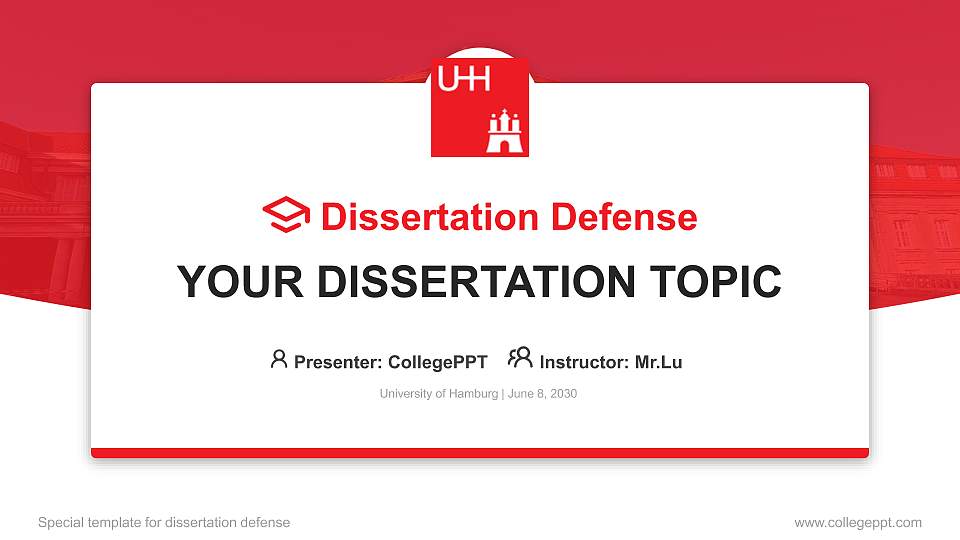 UHH

Dissertation Defense

YOUR DISSERTATION TOPIC

Presenter: CollegePPT Instructor: Mr.Lu

University of Hamburg | June 8, 2030

Special template for dissertation defense

www.collegeppt.com